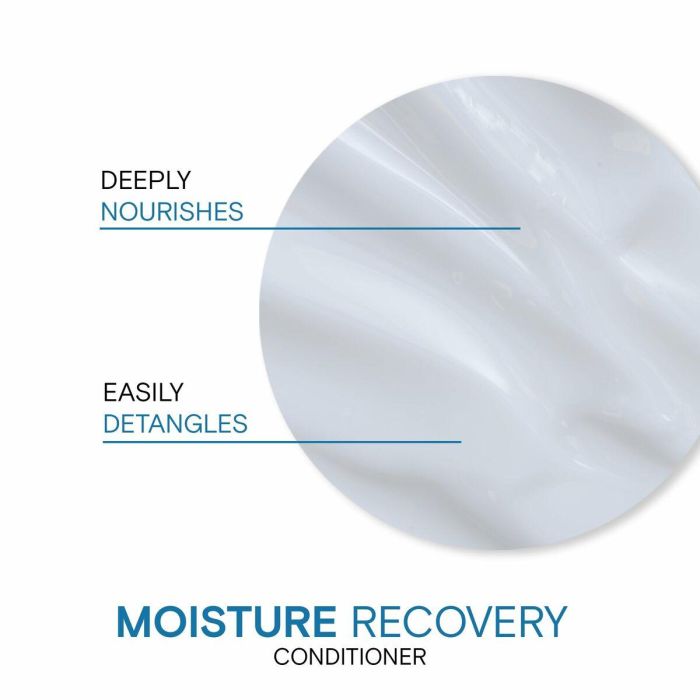 DEEPLY
NOURISHES

EASILY
DETANGLES

MOISTURE RECOVERY
CONDITIONER